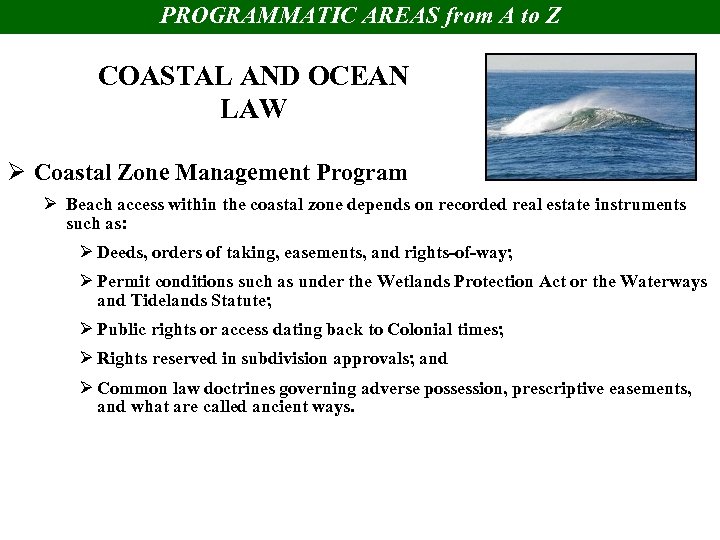 PROGRAMMATIC AREAS from A to Z

COASTAL AND OCEAN LAW

➢ Coastal Zone Management Program

➢ Beach access within the coastal zone depends on recorded real estate instruments such as:

➢ Deeds, orders of taking, easements, and rights-of-way;

➢ Permit conditions such as under the Wetlands Protection Act or the Waterways and Tidelands Statute;

➢ Public rights or access dating back to Colonial times;

➢ Rights reserved in subdivision approvals; and

➢ Common law doctrines governing adverse possession, prescriptive easements, and what are called ancient ways.